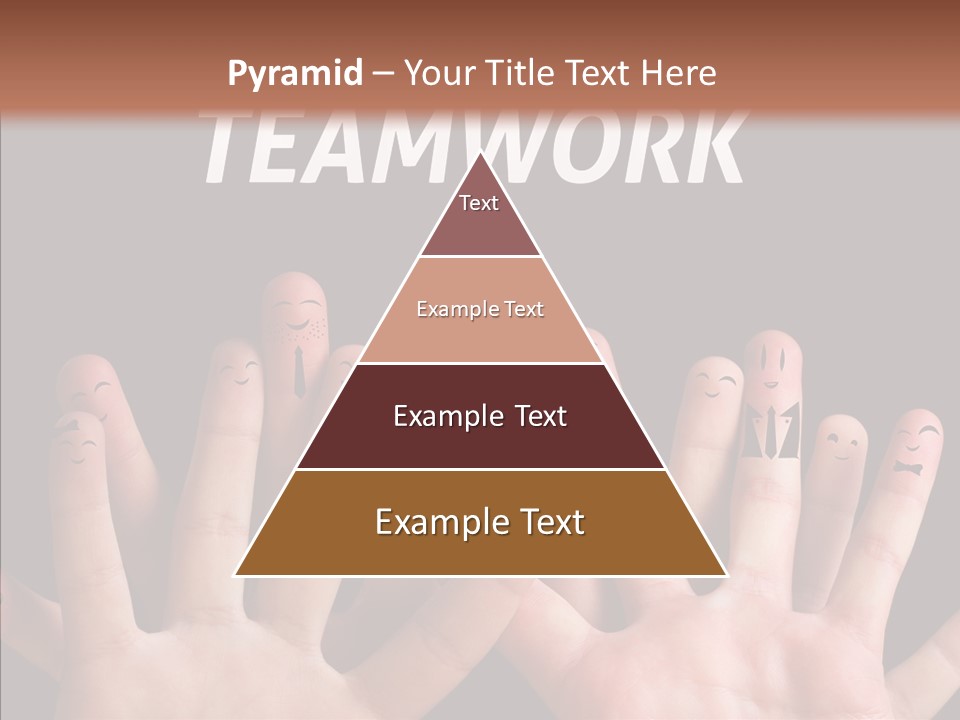 Pyramid – Your Title Text Here

TEAMWORK

Text

Example Text

Example Text

Example Text